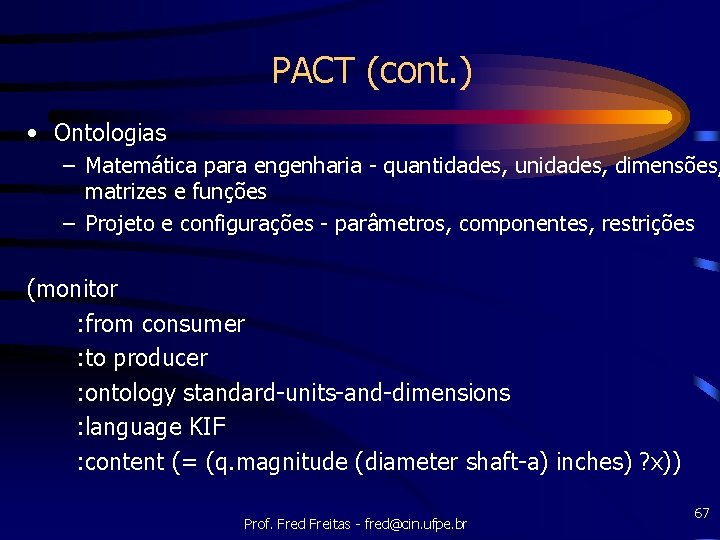 PACT (cont.)

• Ontologias
– Matemática para engenharia - quantidades, unidades, dimensões, matrizes e funções
– Projeto e configurações - parâmetros, componentes, restrições

(monitor
:from consumer
:to producer
:ontology standard-units-and-dimensions
:language KIF
:content (= (q.magnitude (diameter shaft-a) inches) ?x))

Prof. Fred Freitas - fred@cin.ufpe.br

67